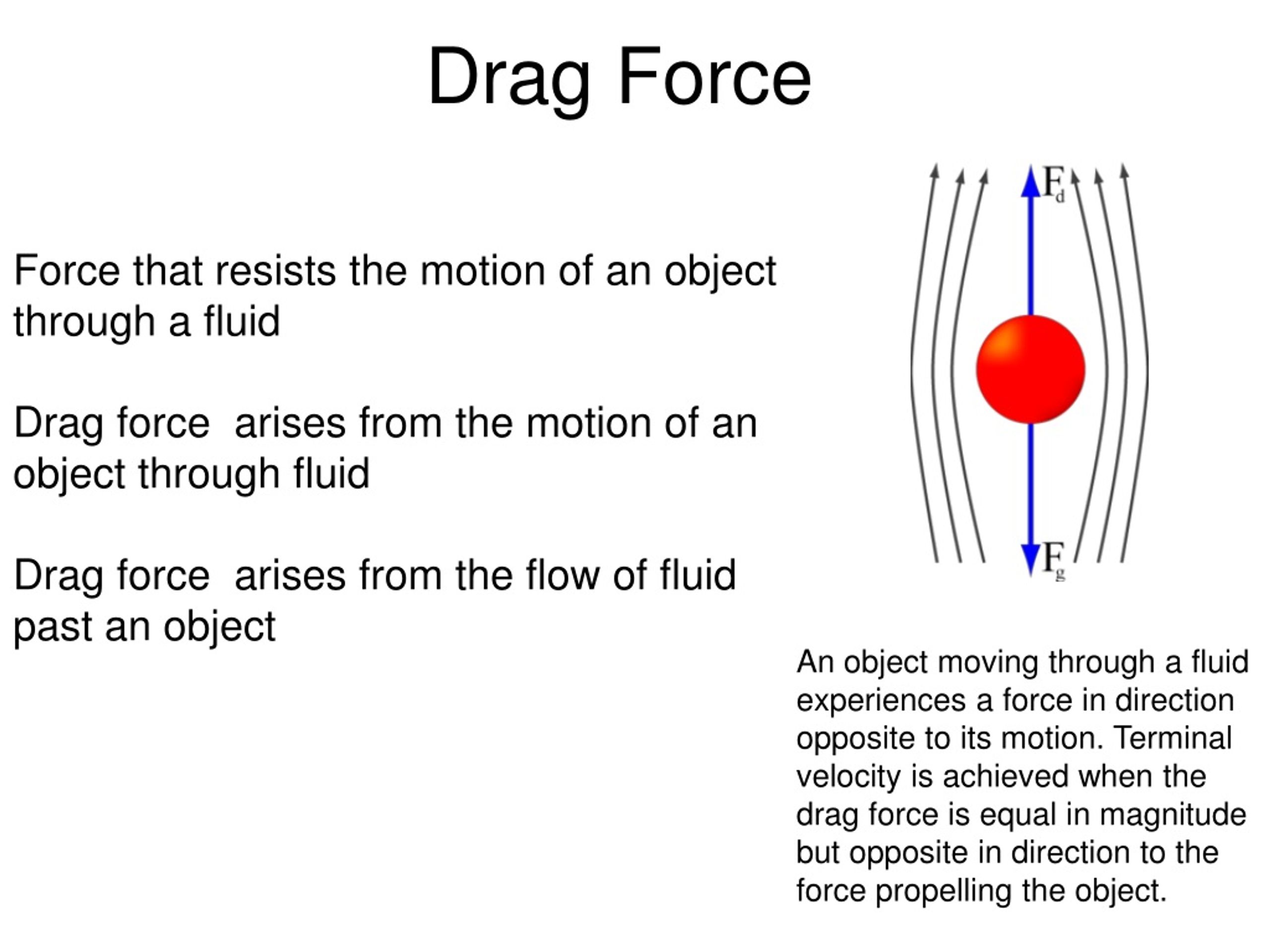 Drag Force

Force that resists the motion of an object through a fluid

Drag force  arises from the motion of an object through fluid

Drag force  arises from the flow of fluid past an object

$F_d$

$F_g$

An object moving through a fluid experiences a force in direction opposite to its motion. Terminal velocity is achieved when the drag force is equal in magnitude but opposite in direction to the force propelling the object.